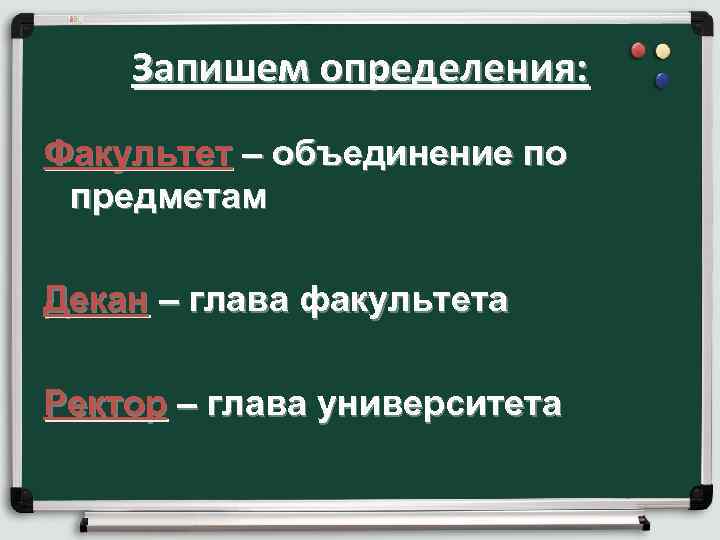 Запишем определения:

Факультет – объединение по предметам

Декан – глава факультета

Ректор – глава университета